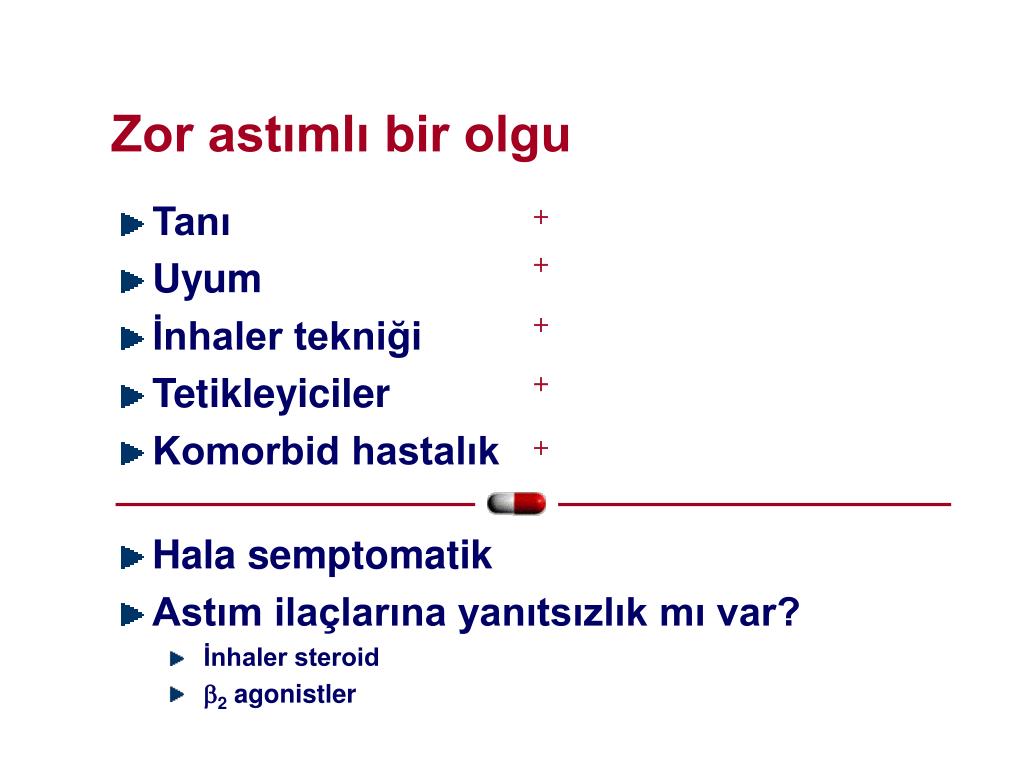 Zor astımlı bir olgu

Tanı +
Uyum +
İnhaler tekniği +
Tetikleyiciler +
Komorbid hastalık +

Hala semptomatik
Astım ilaçlarına yanıtsızlık mı var?
İnhaler steroid
$\beta_2$ agonistler